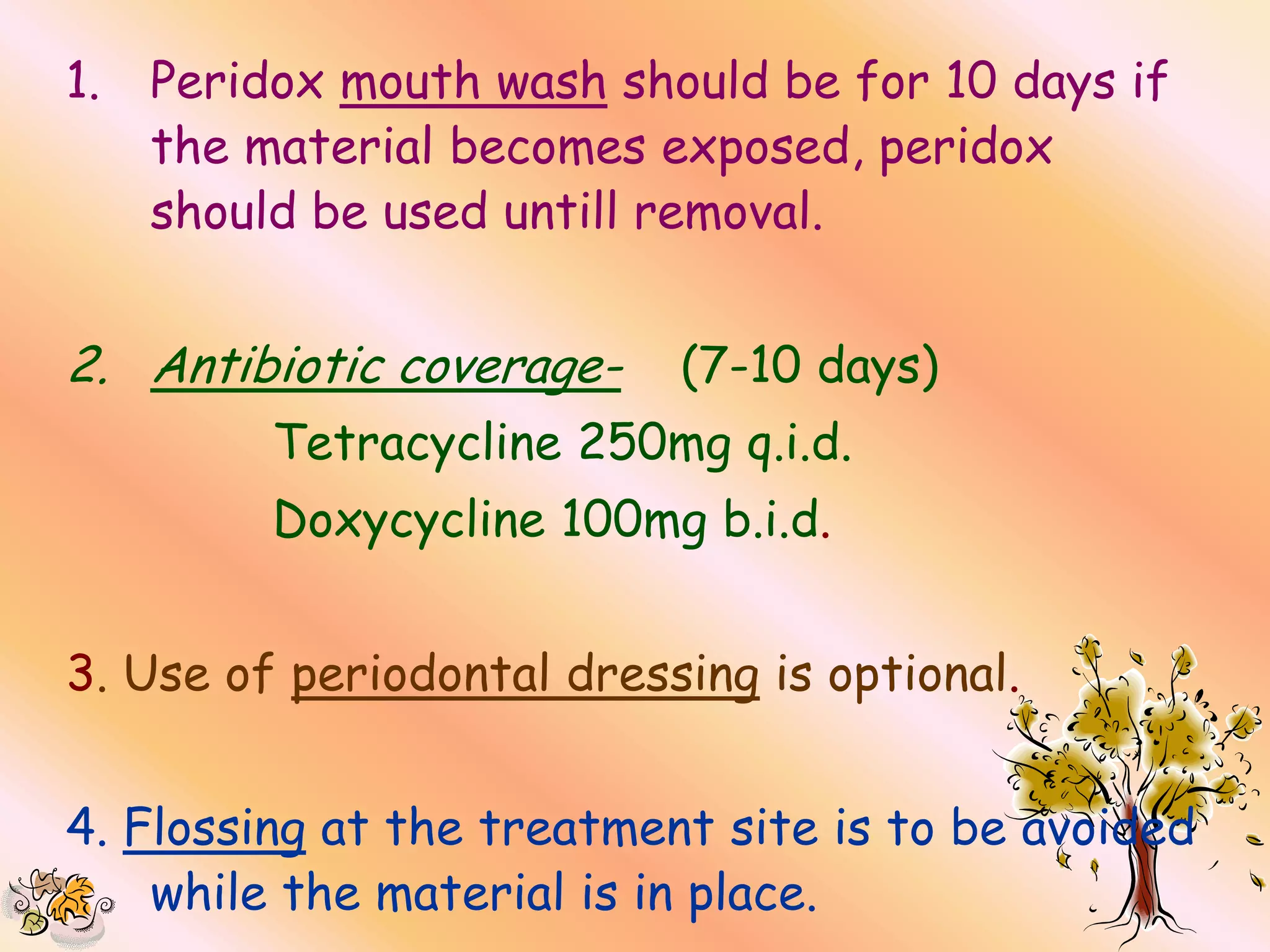 1. Peridox mouth wash should be for 10 days if the material becomes exposed, peridox should be used untill removal.

2. Antibiotic coverage- (7-10 days)

Tetracycline 250mg q.i.d.

Doxycycline 100mg b.i.d.

3. Use of periodontal dressing is optional.

4. Flossing at the treatment site is to be avoided while the material is in place.